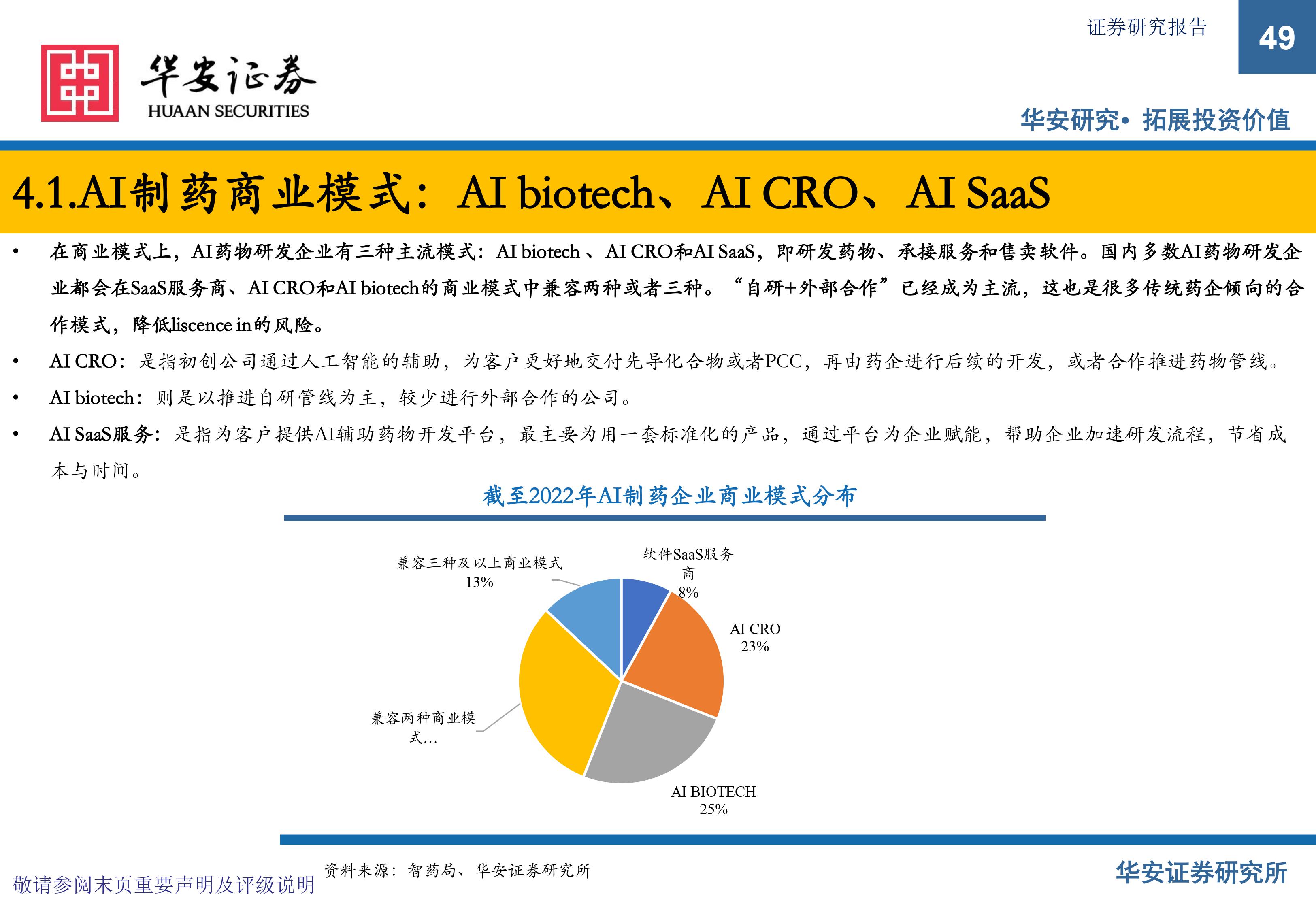 证券研究报告

49

华安证券
HUAAN SECURITIES

华安研究• 拓展投资价值

4.1.AI制药商业模式：AI biotech、AI CRO、AI SaaS

• 在商业模式上，AI药物研发企业有三种主流模式：AI biotech 、AI CRO和AI SaaS，即研发药物、承接服务和售卖软件。国内多数AI药物研发企业都会在SaaS服务商、AI CRO和AI biotech的商业模式中兼容两种或者三种。“自研+外部合作”已经成为主流，这也是很多传统药企倾向的合作模式，降低liscence in的风险。

• AI CRO：是指初创公司通过人工智能的辅助，为客户更好地交付先导化合物或者PCC，再由药企进行后续的开发，或者合作推进药物管线。

• AI biotech：则是以推进自研管线为主，较少进行外部合作的公司。

• AI SaaS服务：是指为客户提供AI辅助药物开发平台，最主要为用一套标准化的产品，通过平台为企业赋能，帮助企业加速研发流程，节省成本与时间。

截至2022年AI制药企业商业模式分布

兼容三种及以上商业模式
13%

软件SaaS服务商
8%

AI CRO
23%

兼容两种商业模式...

AI BIOTECH
25%

资料来源：智药局、华安证券研究所

敬请参阅末页重要声明及评级说明

华安证券研究所